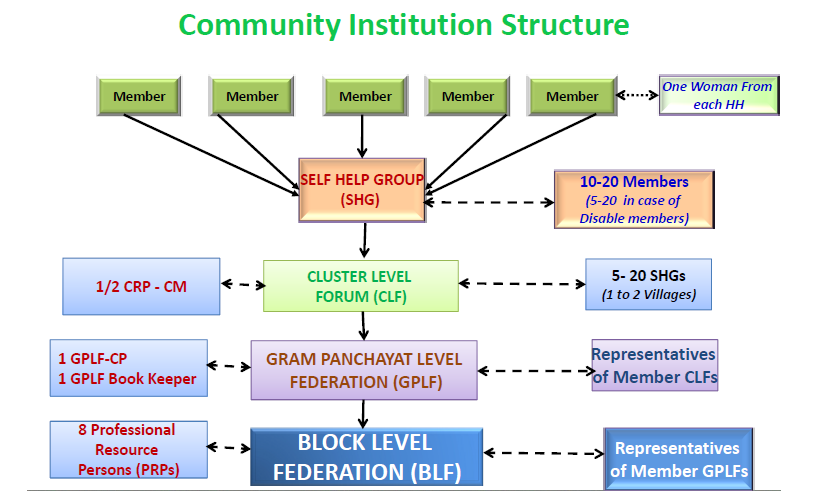 Community Institution Structure

Member

Member

Member

Member

Member

One Woman From each HH

SELF HELP GROUP (SHG)

10-20 Members (5-20 in case of Disable members)

1/2 CRP - CM

CLUSTER LEVEL FORUM (CLF)

5- 20 SHGs (1 to 2 Villages)

1 GPLF-CP
1 GPLF Book Keeper

GRAM PANCHAYAT LEVEL FEDERATION (GPLF)

Representatives of Member CLFs

8 Professional Resource Persons (PRPs)

BLOCK LEVEL FEDERATION (BLF)

Representatives of Member GPLFs